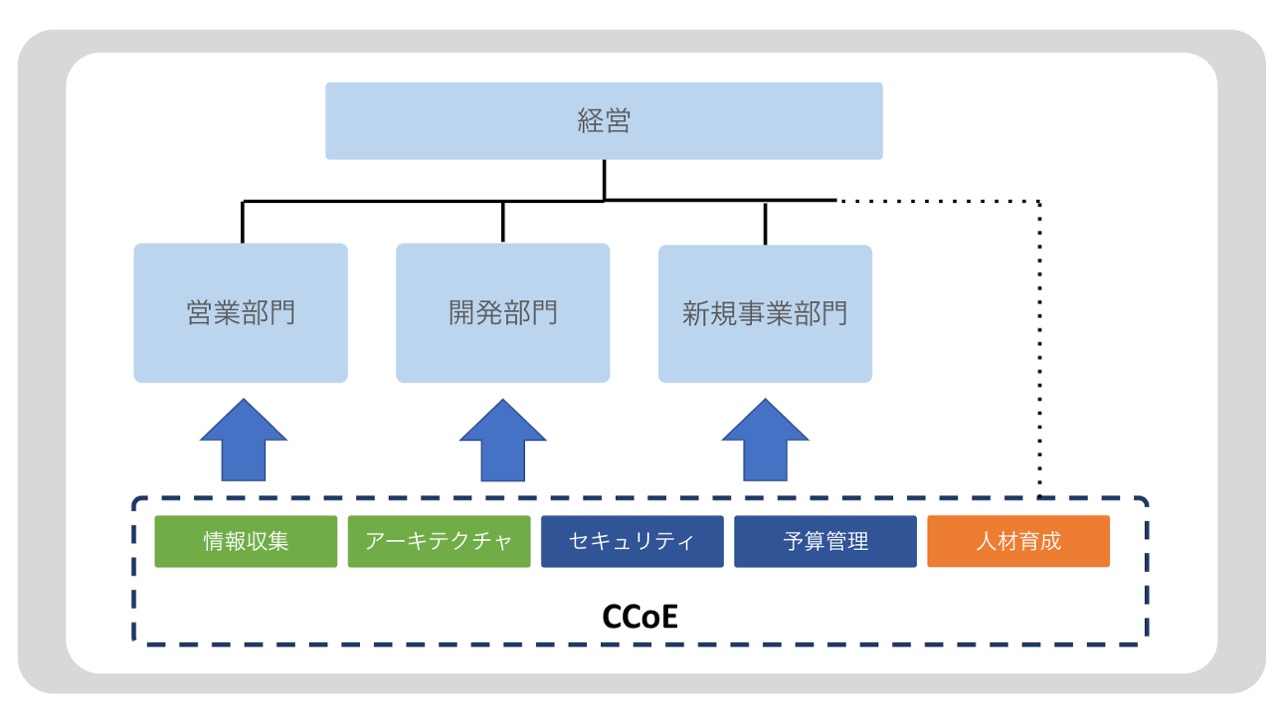 経営

営業部門

開発部門

新規事業部門

情報収集

アーキテクチャ

セキュリティ

予算管理

人材育成

CCoE